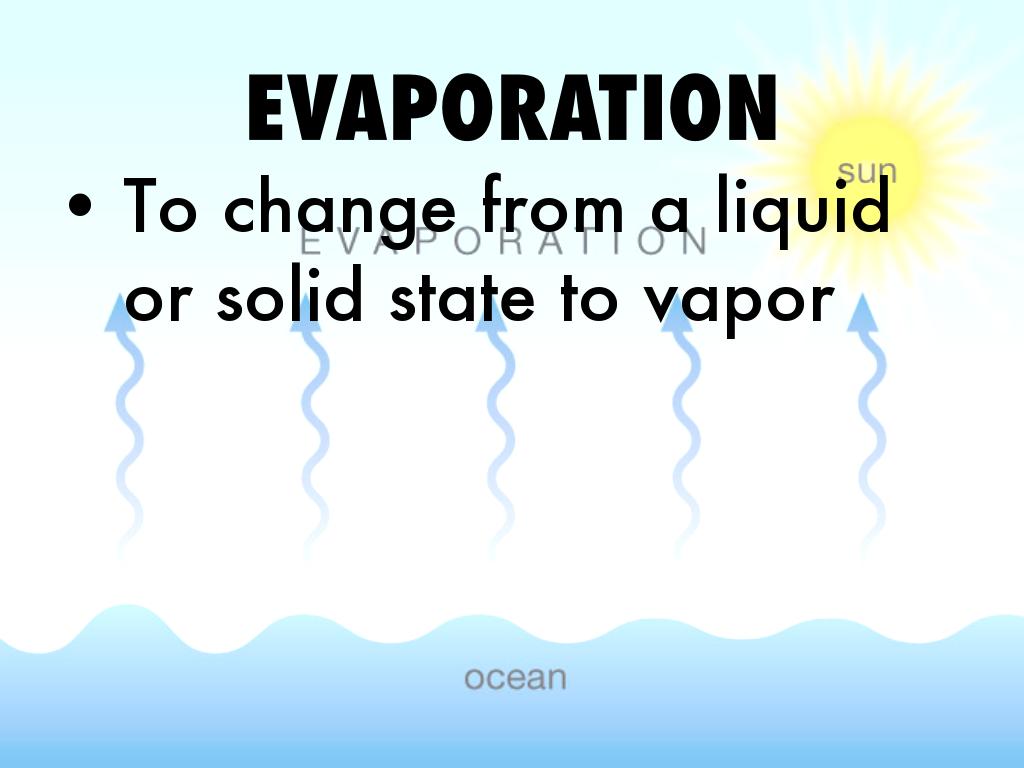 EVAPORATION

sun

• To change from a liquid or solid state to vapor

EVAPORATION

ocean